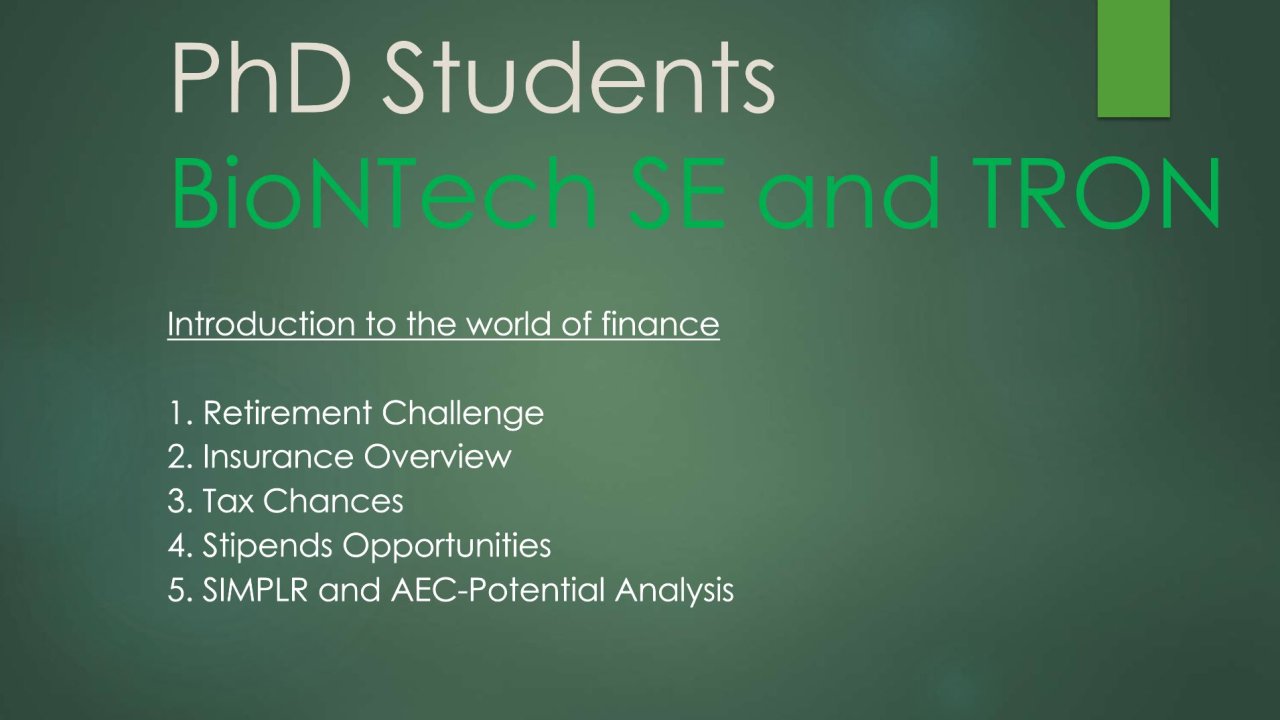 PhD Students
BioNTech SE and TRON

Introduction to the world of finance

1. Retirement Challenge
2. Insurance Overview
3. Tax Chances
4. Stipends Opportunities
5. SIMPLR and AEC-Potential Analysis